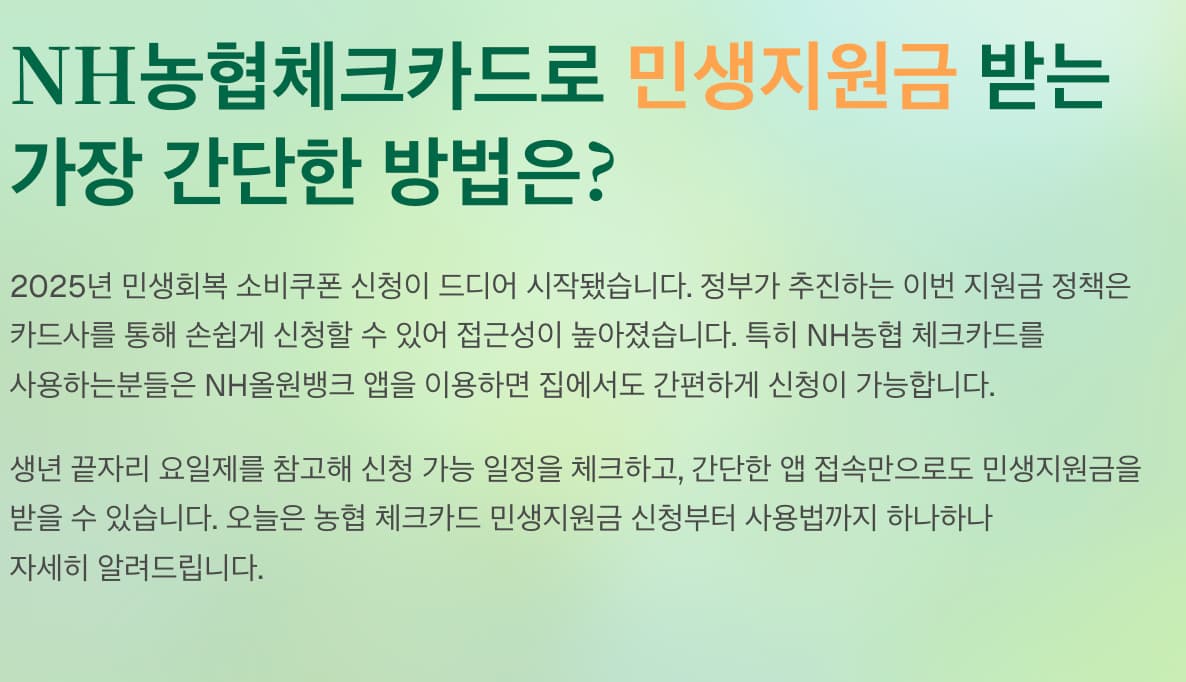 NH농협체크카드로 민생지원금 받는 가장 간단한 방법은?

2025년 민생회복 소비쿠폰 신청이 드디어 시작됐습니다. 정부가 추진하는 이번 지원금 정책은 카드사를 통해 손쉽게 신청할 수 있어 접근성이 높아졌습니다. 특히 NH농협 체크카드를 사용하는분들은 NH올원뱅크 앱을 이용하면 집에서도 간편하게 신청이 가능합니다.

생년 끝자리 요일제를 참고해 신청 가능 일정을 체크하고, 간단한 앱 접속만으로도 민생지원금을 받을 수 있습니다. 오늘은 농협 체크카드 민생지원금 신청부터 사용법까지 하나하나 자세히 알려드립니다.